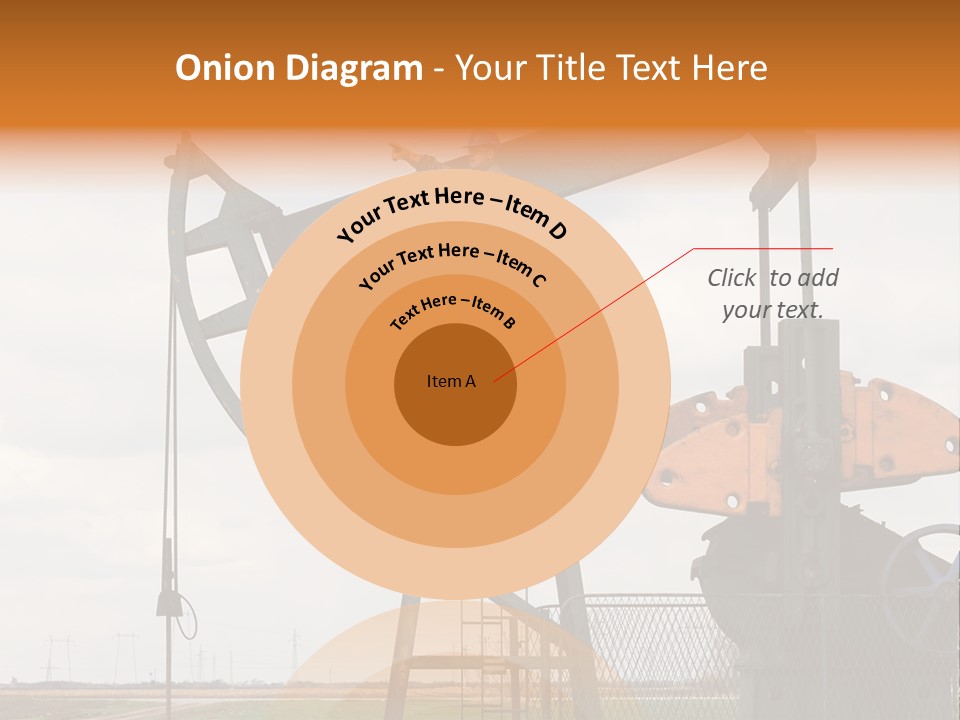 Onion Diagram - Your Title Text Here

Your Text Here – Item D

Your Text Here – Item C

Text Here – Item B

Item A

Click to add your text.